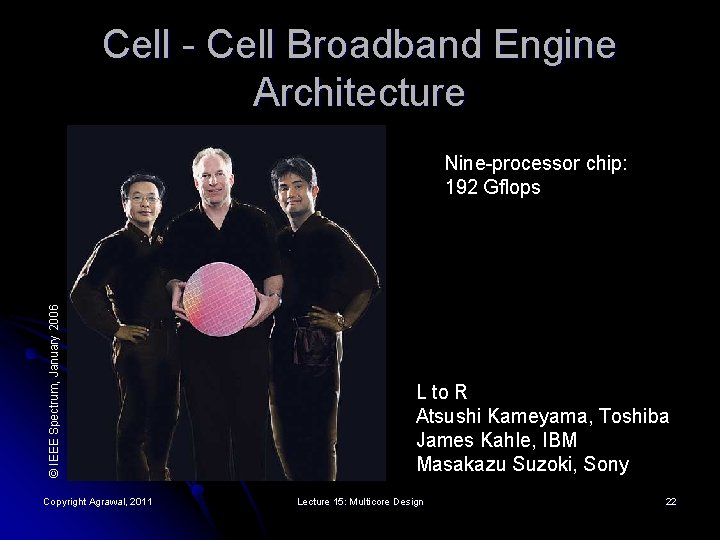 Cell - Cell Broadband Engine Architecture

© IEEE Spectrum, January 2006

Nine-processor chip:
192 Gflops

L to R
Atsushi Kameyama, Toshiba
James Kahle, IBM
Masakazu Suzoki, Sony

Copyright Agrawal, 2011

Lecture 15: Multicore Design

22